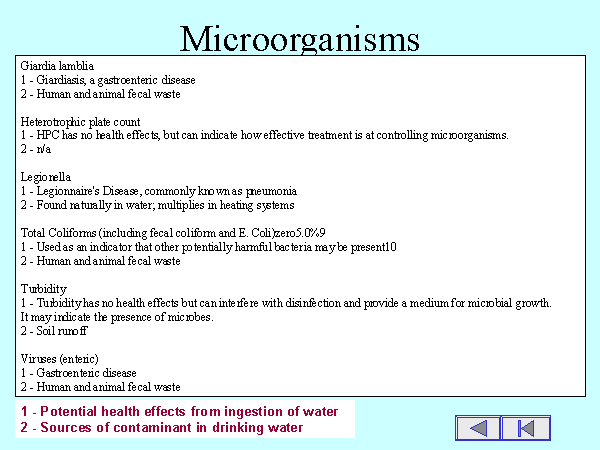 Microorganisms

Giardia lamblia
1 - Giardiasis, a gastroenteric disease
2 - Human and animal fecal waste

Heterotrophic plate count
1 - HPC has no health effects, but can indicate how effective treatment is at controlling microorganisms.
2 - n/a

Legionella
1 - Legionnaire's Disease, commonly known as pneumonia
2 - Found naturally in water; multiplies in heating systems

Total Coliforms (including fecal coliform and E. Coli)zero5.0%9
1 - Used as an indicator that other potentially harmful bacteria may be present10
2 - Human and animal fecal waste

Turbidity
1 - Turbidity has no health effects but can interfere with disinfection and provide a medium for microbial growth. It may indicate the presence of microbes.
2 - Soil runoff

Viruses (enteric)
1 - Gastroenteric disease
2 - Human and animal fecal waste

1 - Potential health effects from ingestion of water
2 - Sources of contaminant in drinking water